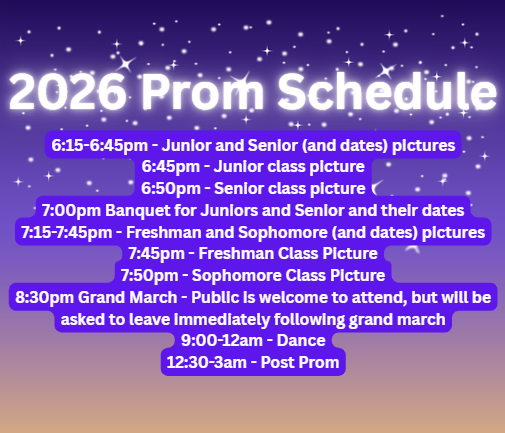 2026 Prom Schedule

6:15-6:45pm - Junior and Senior (and dates) pictures
6:45pm - Junior class picture
6:50pm - Senior class picture
7:00pm Banquet for Juniors and Senior and their dates
7:15-7:45pm - Freshman and Sophomore (and dates) pictures
7:45pm - Freshman Class Picture
7:50pm - Sophomore Class Picture
8:30pm Grand March - Public is welcome to attend, but will be asked to leave immediately following grand march
9:00-12am - Dance
12:30-3am - Post Prom